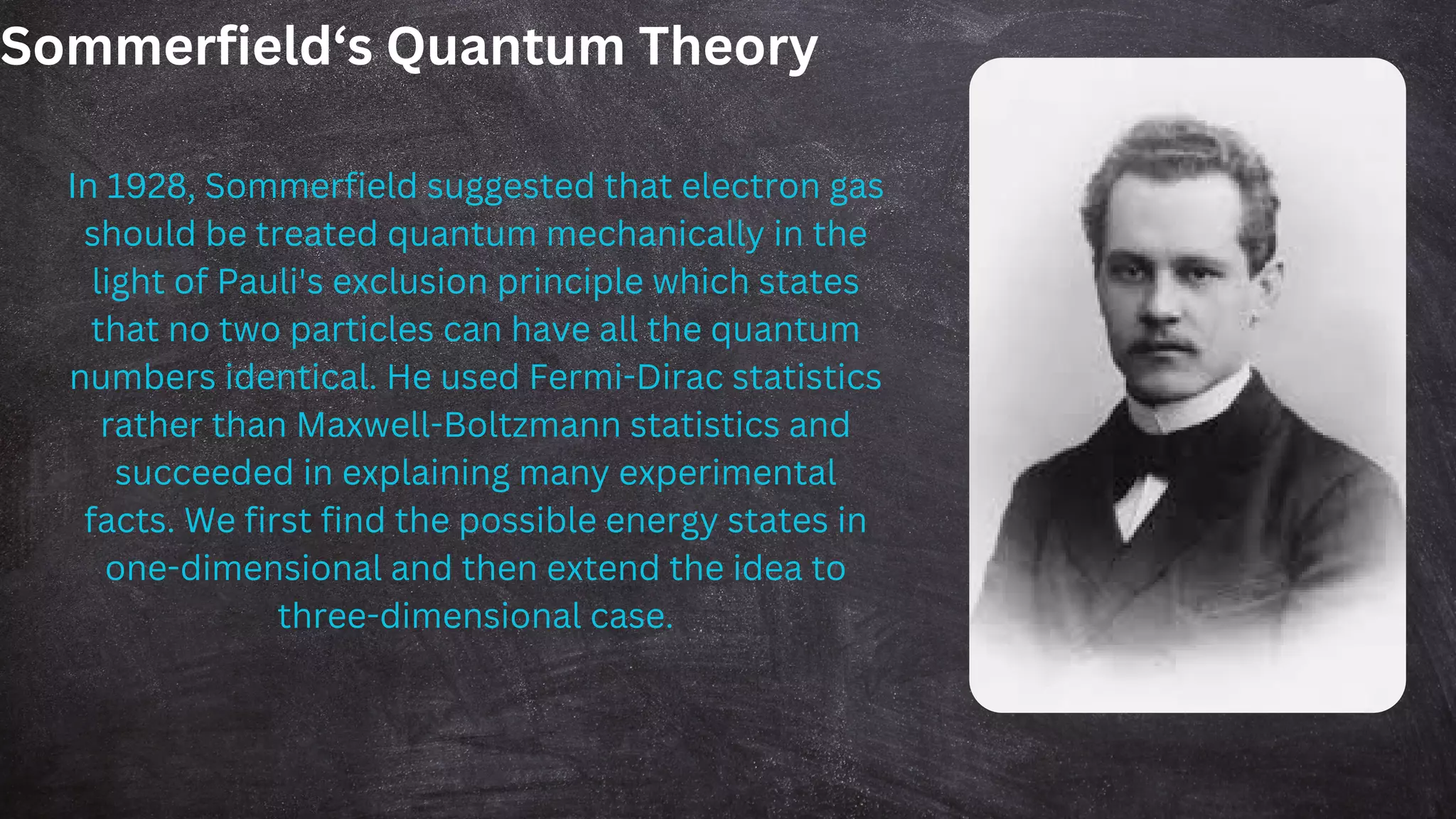 Sommerfield‘s Quantum Theory

In 1928, Sommerfield suggested that electron gas should be treated quantum mechanically in the light of Pauli's exclusion principle which states that no two particles can have all the quantum numbers identical. He used Fermi-Dirac statistics rather than Maxwell-Boltzmann statistics and succeeded in explaining many experimental facts. We first find the possible energy states in one-dimensional and then extend the idea to three-dimensional case.